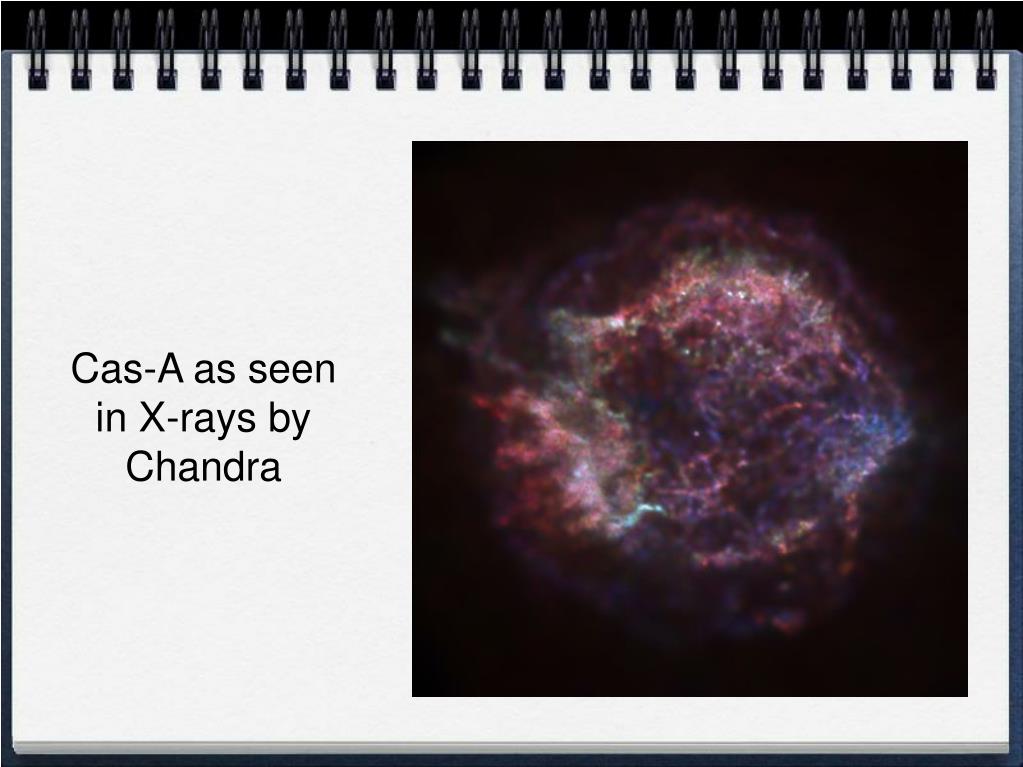 Cas-A as seen in X-rays by Chandra